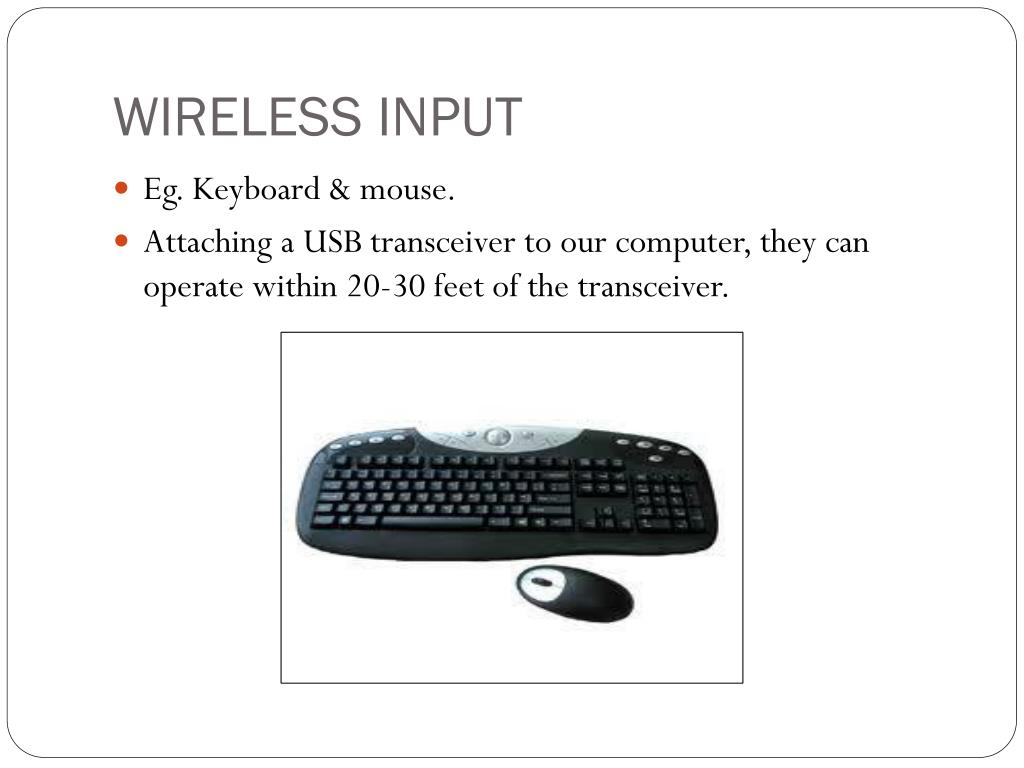 WIRELESS INPUT

Eg. Keyboard & mouse.

Attaching a USB transceiver to our computer, they can operate within 20-30 feet of the transceiver.